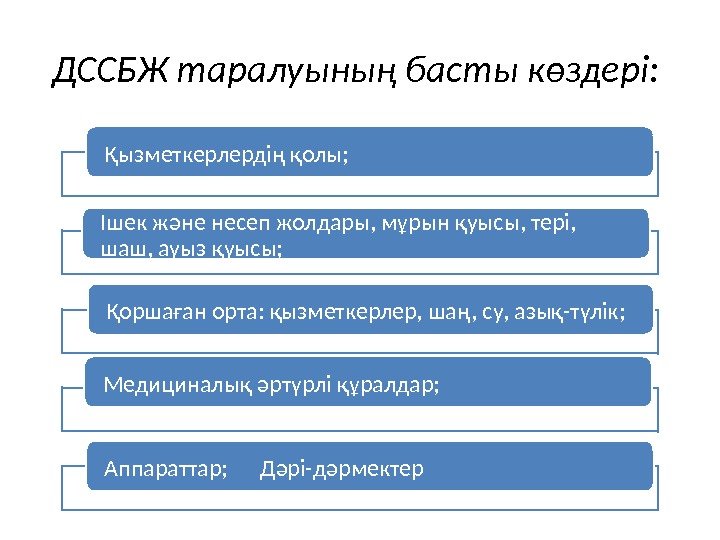 ДССБЖ таралуының басты көздері:

Қызметкерлердің қолы;

Ішек және несеп жолдары, мұрын қуысы, тері, шаш, ауыз қуысы;

Қоршаған орта: қызметкерлер, шаң, су, азық-түлік;

Медициналық әртүрлі құралдар;

Аппараттар; Дәрі-дәрмектер